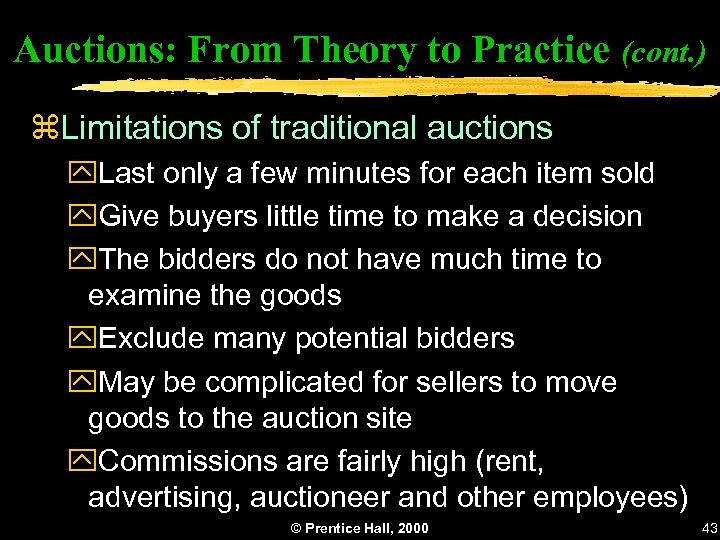 Auctions: From Theory to Practice (cont.)

Limitations of traditional auctions

Last only a few minutes for each item sold

Give buyers little time to make a decision

The bidders do not have much time to examine the goods

Exclude many potential bidders

May be complicated for sellers to move goods to the auction site

Commissions are fairly high (rent, advertising, auctioneer and other employees)

© Prentice Hall, 2000

43